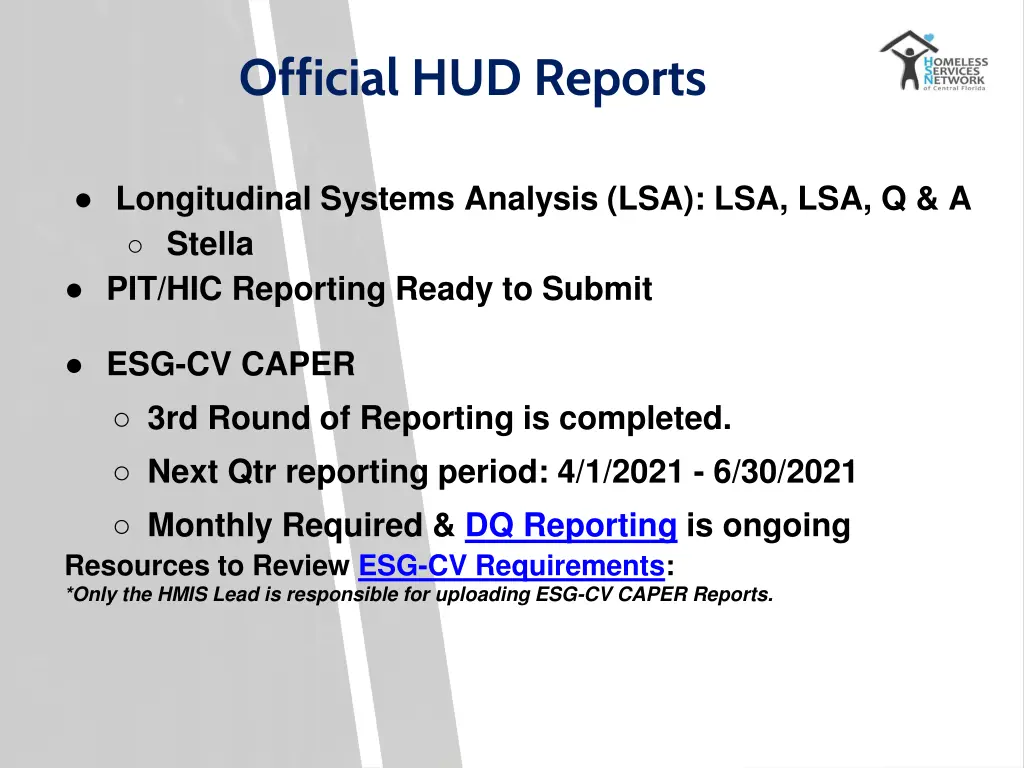 Official HUD Reports

HOMELESS SERVICES NETWORK of Central Florida

● Longitudinal Systems Analysis (LSA): LSA, LSA, Q & A
○ Stella
● PIT/HIC Reporting Ready to Submit

● ESG-CV CAPER
○ 3rd Round of Reporting is completed.
○ Next Qtr reporting period: 4/1/2021 - 6/30/2021
○ Monthly Required & DQ Reporting is ongoing

Resources to Review ESG-CV Requirements:
*Only the HMIS Lead is responsible for uploading ESG-CV CAPER Reports.